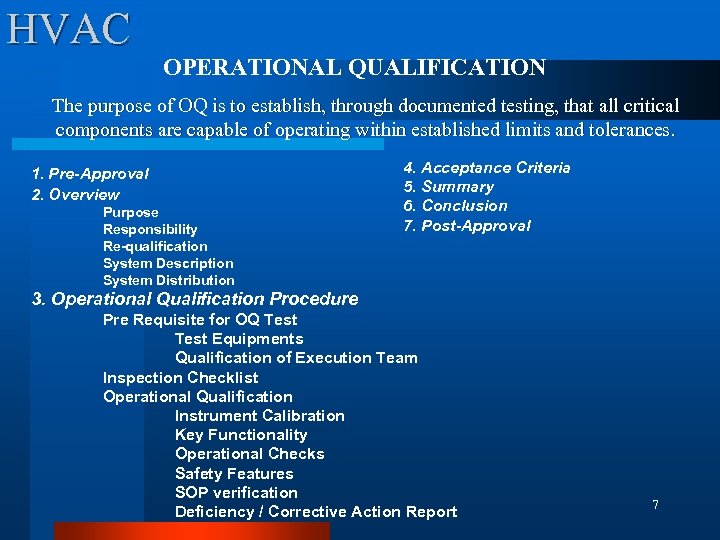 HVAC

OPERATIONAL QUALIFICATION

The purpose of OQ is to establish, through documented testing, that all critical components are capable of operating within established limits and tolerances.

1. Pre-Approval
2. Overview
Purpose
Responsibility
Re-qualification
System Description
System Distribution
3. Operational Qualification Procedure
Pre Requisite for OQ Test
Test Equipments
Qualification of Execution Team
Inspection Checklist
Operational Qualification
Instrument Calibration
Key Functionality
Operational Checks
Safety Features
SOP verification
Deficiency / Corrective Action Report

4. Acceptance Criteria
5. Summary
6. Conclusion
7. Post-Approval

7